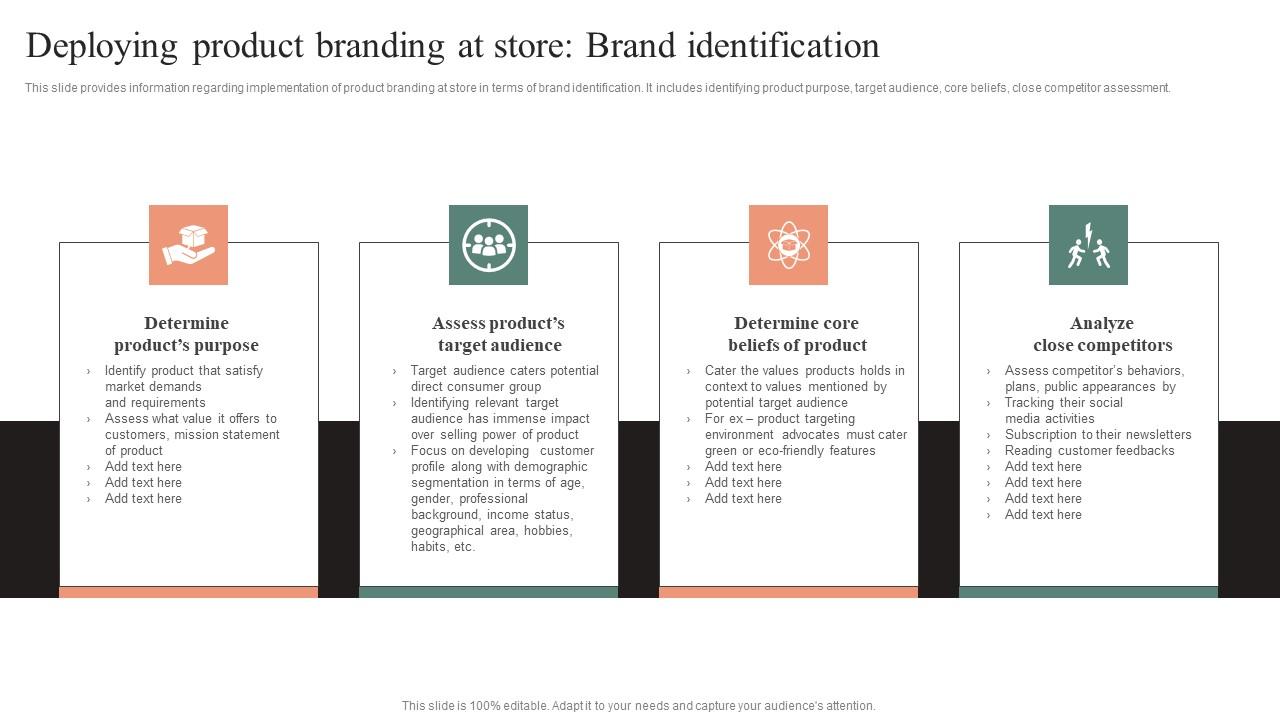 Deploying product branding at store: Brand identification

This slide provides information regarding implementation of product branding at store in terms of brand identification. It includes identifying product purpose, target audience, core beliefs, close competitor assessment.

Determine product's purpose

› Identify product that satisfy market demands and requirements
› Assess what value it offers to customers, mission statement of product
› Add text here
› Add text here
› Add text here

Assess product's target audience

› Target audience caters potential direct consumer group
› Identifying relevant target audience has immense impact over selling power of product
› Focus on developing customer profile along with demographic segmentation in terms of age, gender, professional background, income status, geographical area, hobbies, habits, etc.

Determine core beliefs of product

› Cater the values products holds in context to values mentioned by potential target audience
› For ex – product targeting environment advocates must cater green or eco-friendly features
› Add text here
› Add text here
› Add text here

Analyze close competitors

› Assess competitor's behaviors, plans, public appearances by
› Tracking their social media activities
› Subscription to their newsletters
› Reading customer feedbacks
› Add text here
› Add text here
› Add text here
› Add text here

This slide is 100% editable. Adapt it to your needs and capture your audience's attention.